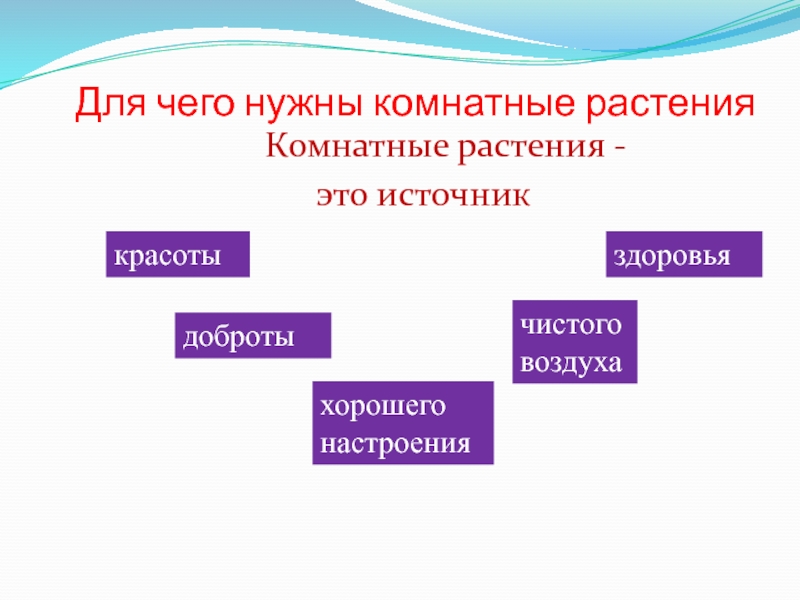 Для чего нужны комнатные растения

Комнатные растения -

это источник

красоты

здоровья

доброты

чистого воздуха

хорошего настроения